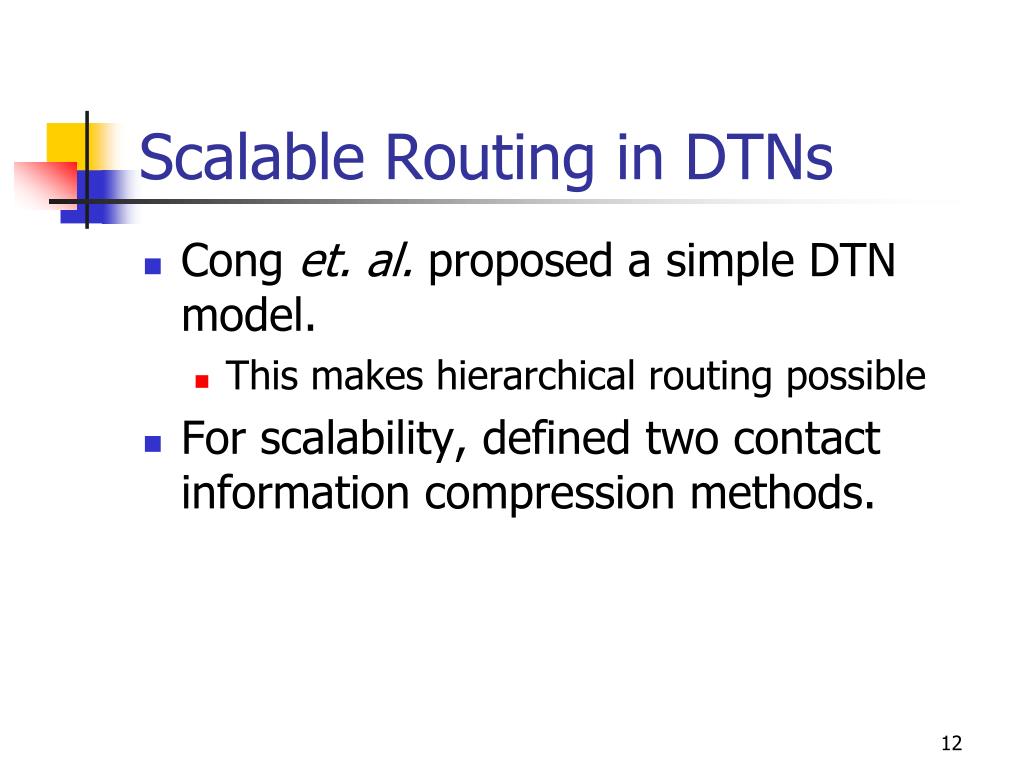 Scalable Routing in DTNs

Cong et. al. proposed a simple DTN model.

This makes hierarchical routing possible

For scalability, defined two contact information compression methods.

12